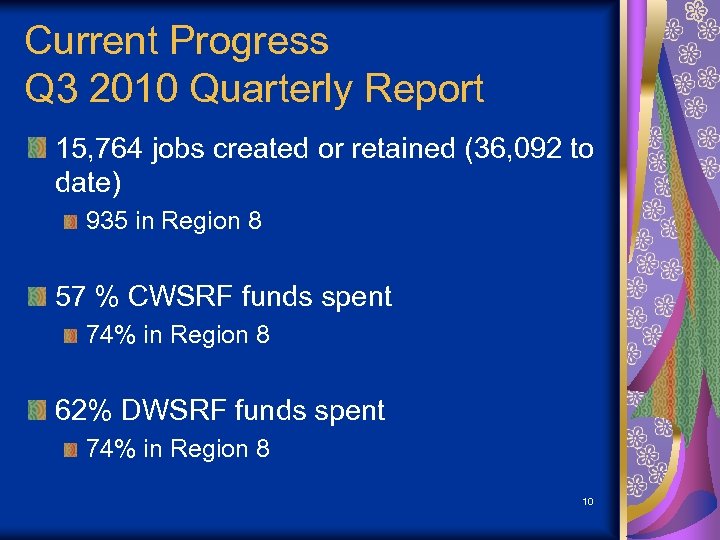 Current Progress
Q3 2010 Quarterly Report

15,764 jobs created or retained (36,092 to date)

935 in Region 8

57 % CWSRF funds spent

74% in Region 8

62% DWSRF funds spent

74% in Region 8

10